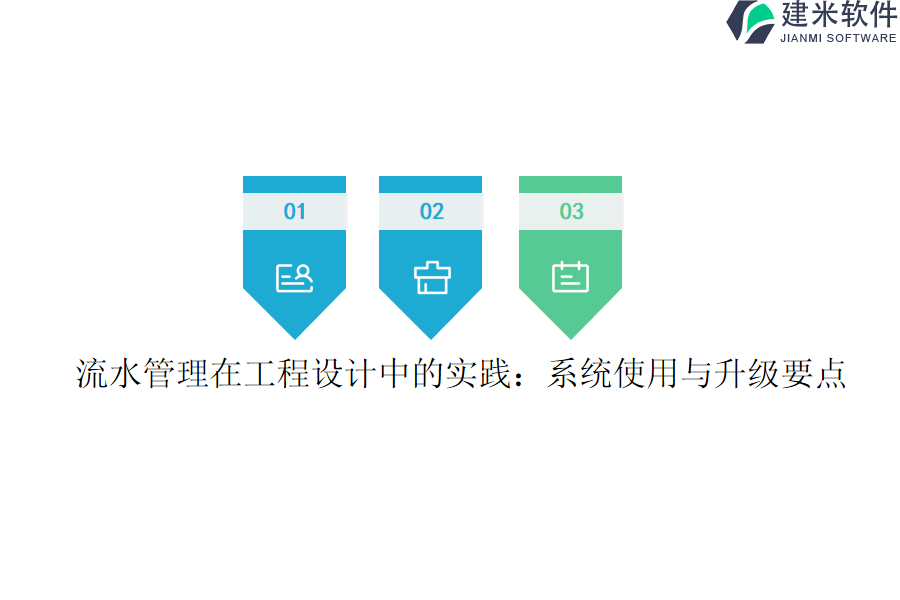 建米软件
JIANMI SOFTWARE

01

02

03

流水管理在工程设计中的实践：系统使用与升级要点